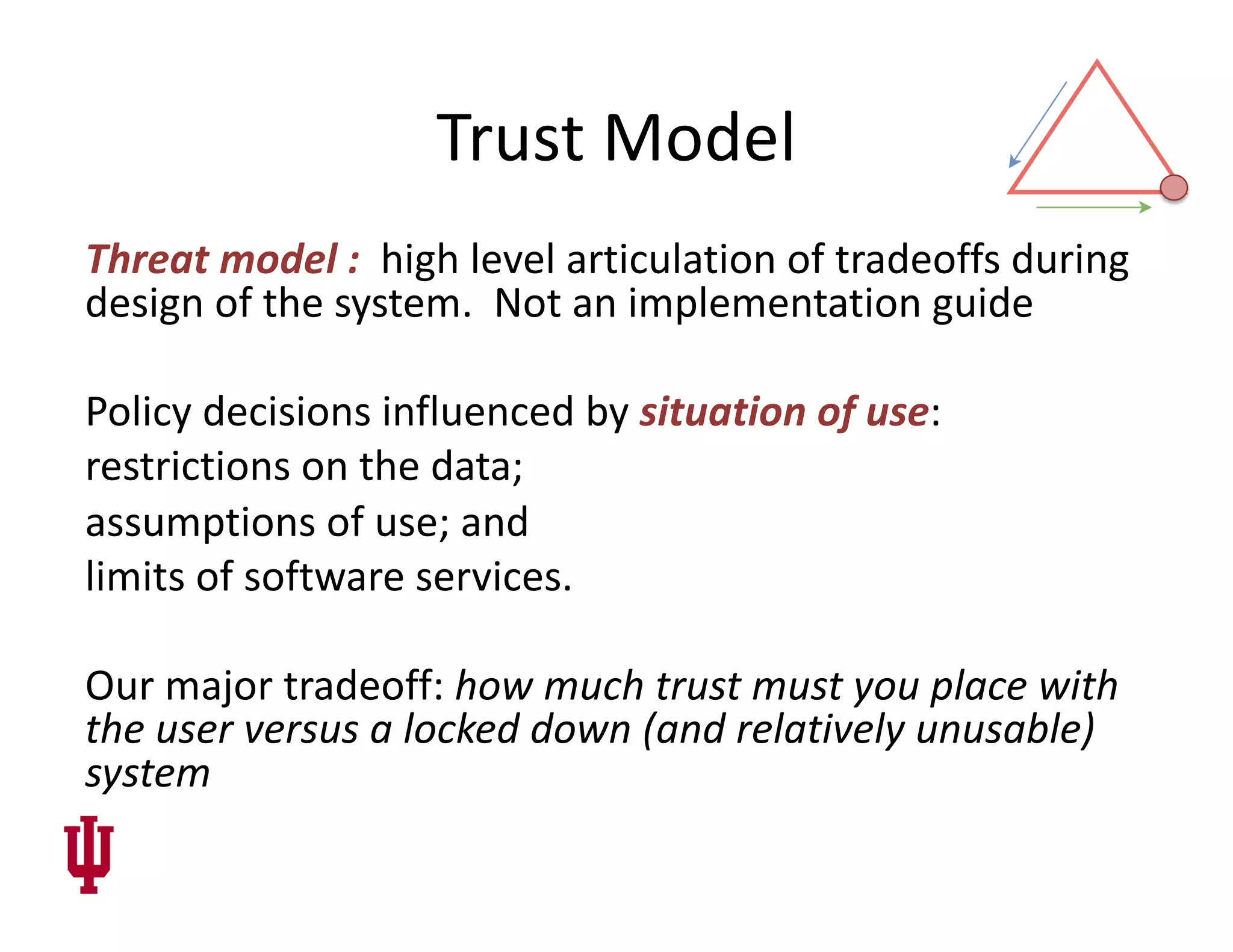 Trust Model

Threat model : high level articulation of tradeoffs during design of the system. Not an implementation guide

Policy decisions influenced by situation of use:
restrictions on the data;
assumptions of use; and
limits of software services.

Our major tradeoff: how much trust must you place with the user versus a locked down (and relatively unusable) system